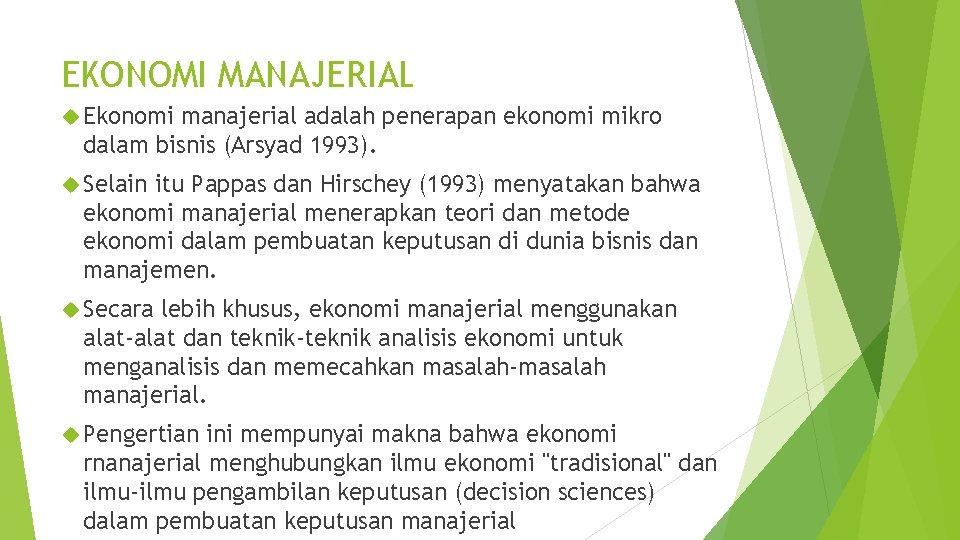 EKONOMI MANAJERIAL

Ekonomi manajerial adalah penerapan ekonomi mikro dalam bisnis (Arsyad 1993).

Selain itu Pappas dan Hirschey (1993) menyatakan bahwa ekonomi manajerial menerapkan teori dan metode ekonomi dalam pembuatan keputusan di dunia bisnis dan manajemen.

Secara lebih khusus, ekonomi manajerial menggunakan alat-alat dan teknik-teknik analisis ekonomi untuk menganalisis dan memecahkan masalah-masalah manajerial.

Pengertian ini mempunyai makna bahwa ekonomi rnanajerial menghubungkan ilmu ekonomi "tradisional" dan ilmu-ilmu pengambilan keputusan (decision sciences) dalam pembuatan keputusan manajerial